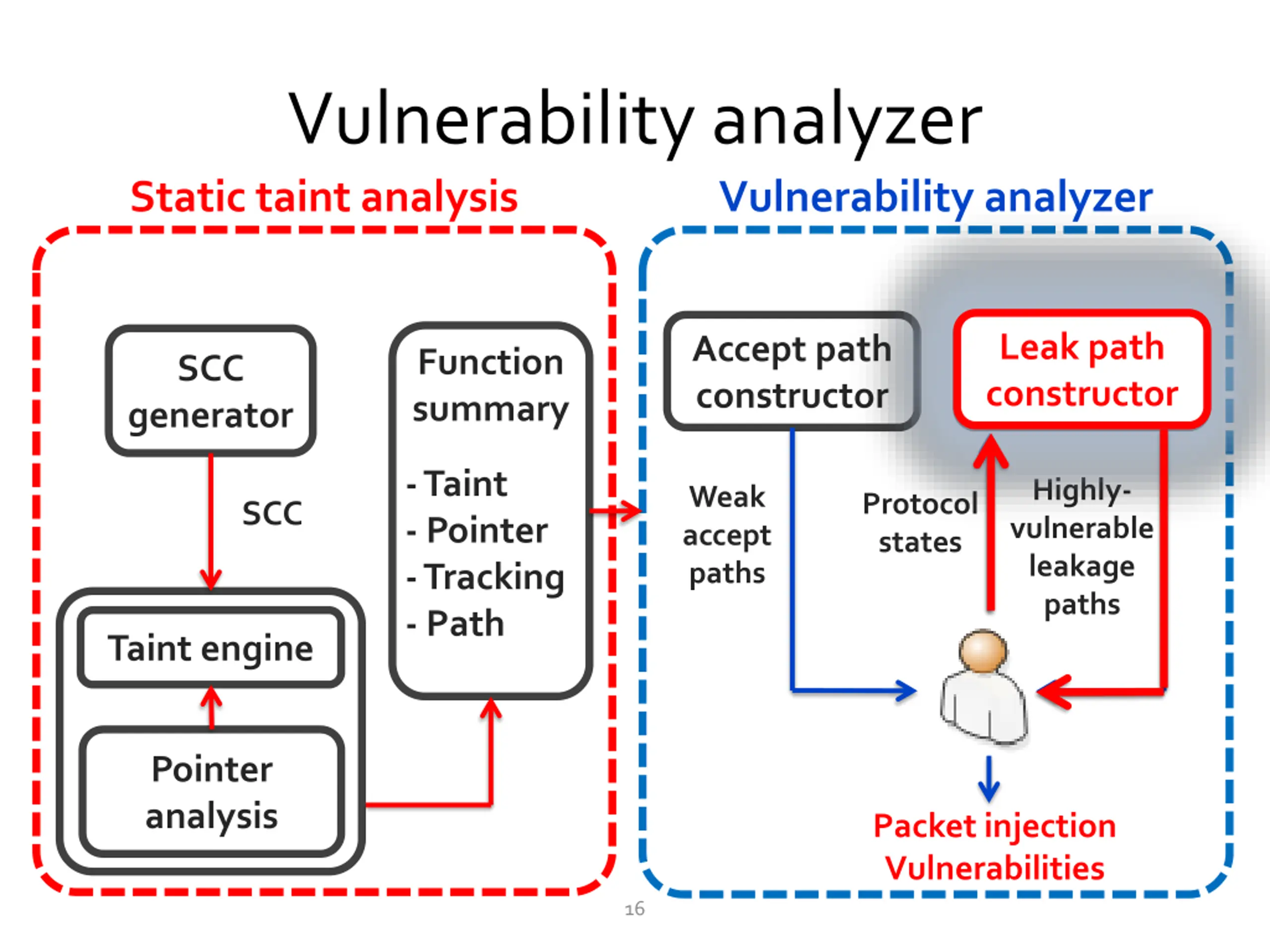 Vulnerability analyzer

Static taint analysis

SCC generator

SCC

Taint engine

Pointer analysis

Function summary

- Taint
- Pointer
- Tracking
- Path

Vulnerability analyzer

Accept path constructor

Leak path constructor

Weak accept paths

Protocol states

Highly-vulnerable leakage paths

Packet injection Vulnerabilities

16